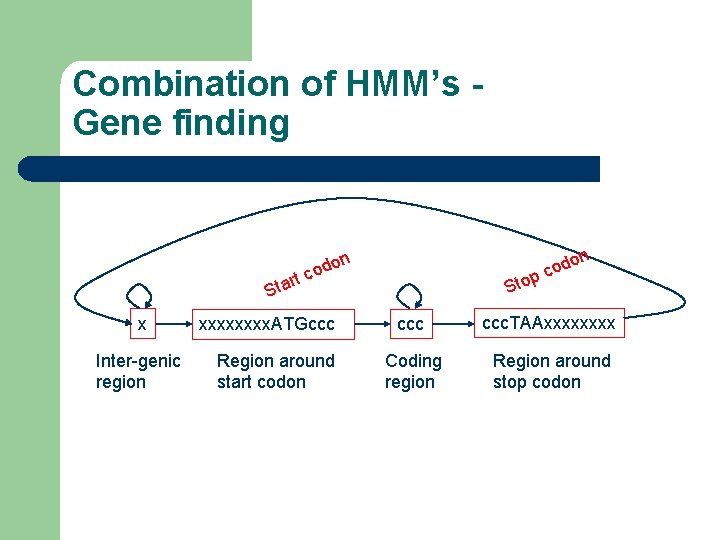 Combination of HMM's - Gene finding

Start codon

Stop codon

x

xxxxxxxxATGccc

ccc

cccTAAxxxxxxxx

Inter-genic region

Region around start codon

Coding region

Region around stop codon